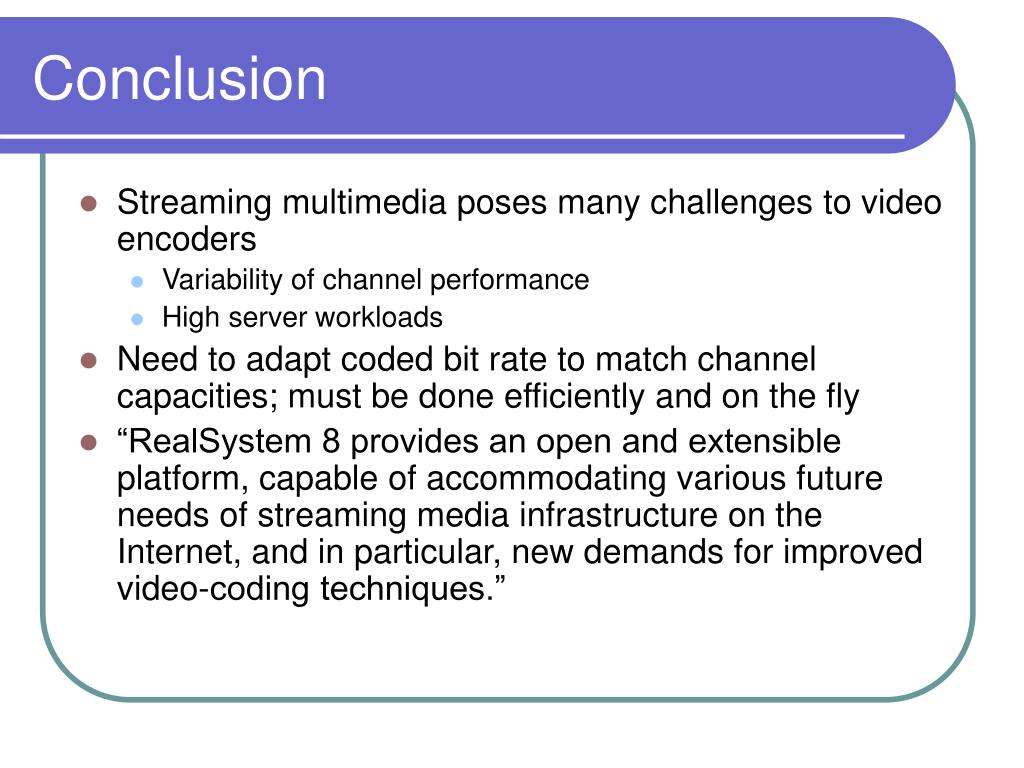 Conclusion

- Streaming multimedia poses many challenges to video encoders
  - Variability of channel performance
  - High server workloads
- Need to adapt coded bit rate to match channel capacities; must be done efficiently and on the fly
- “RealSystem 8 provides an open and extensible platform, capable of accommodating various future needs of streaming media infrastructure on the Internet, and in particular, new demands for improved video-coding techniques.”